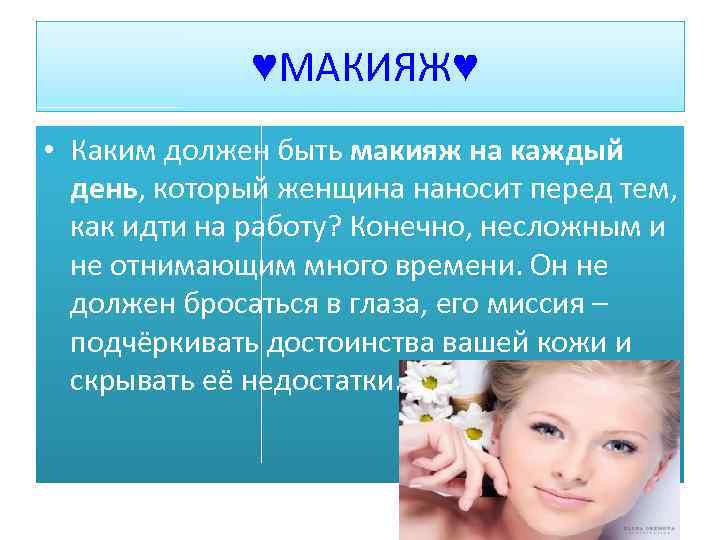 ♥МАКИЯЖ♥

• Каким должен быть макияж на каждый день, который женщина наносит перед тем, как идти на работу? Конечно, несложным и не отнимающим много времени. Он не должен бросаться в глаза, его миссия – подчёркивать достоинства вашей кожи и скрывать её недостатки.